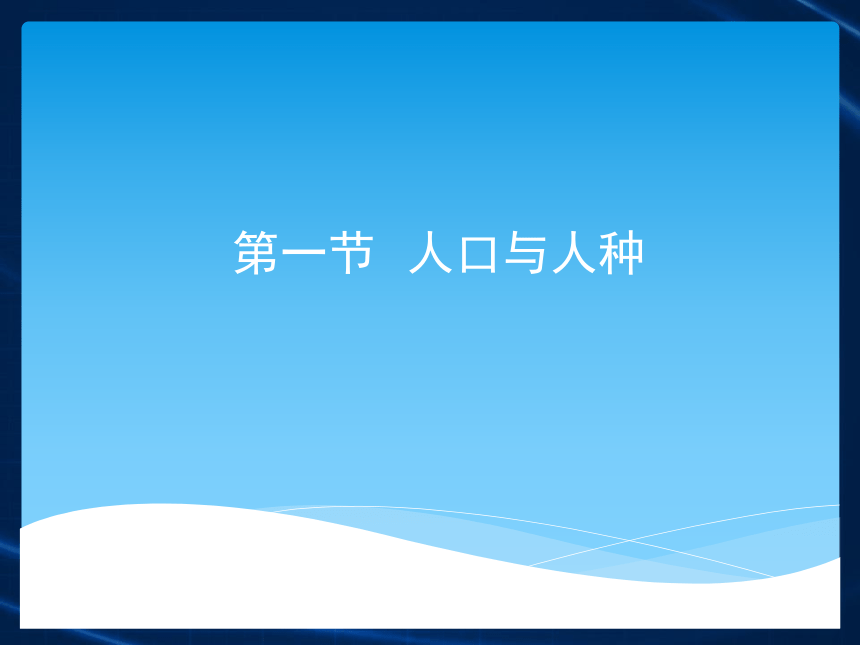 第一节 人口与人种